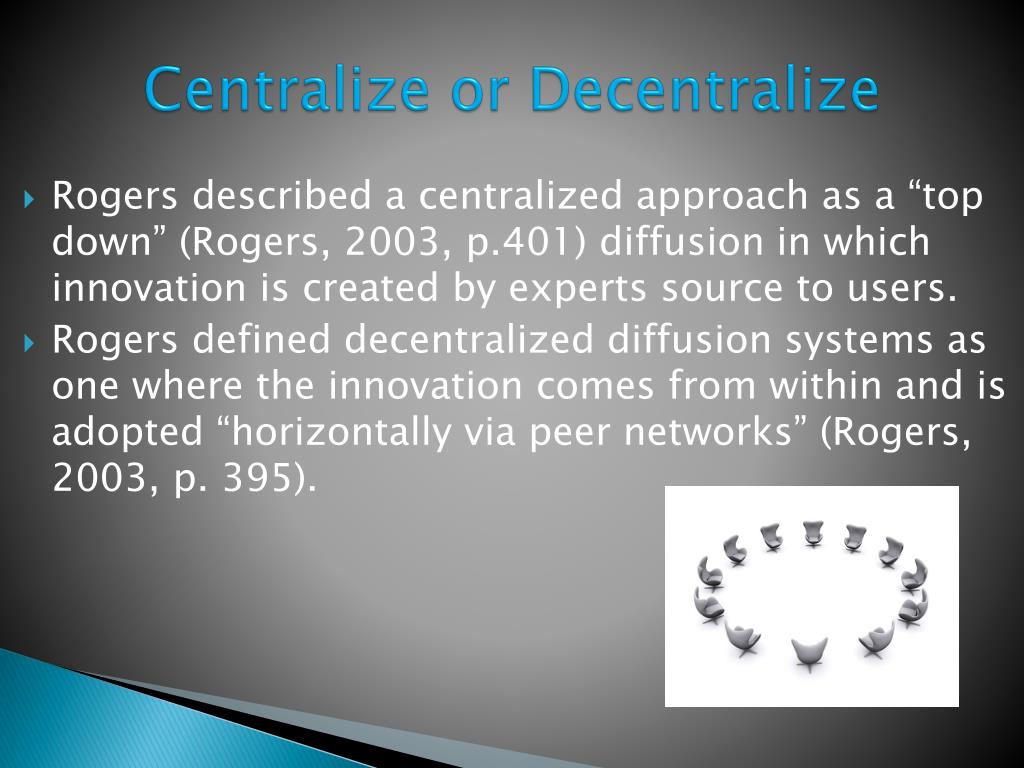 Centralize or Decentralize

Rogers described a centralized approach as a “top down” (Rogers, 2003, p.401) diffusion in which innovation is created by experts source to users.

Rogers defined decentralized diffusion systems as one where the innovation comes from within and is adopted “horizontally via peer networks” (Rogers, 2003, p. 395).